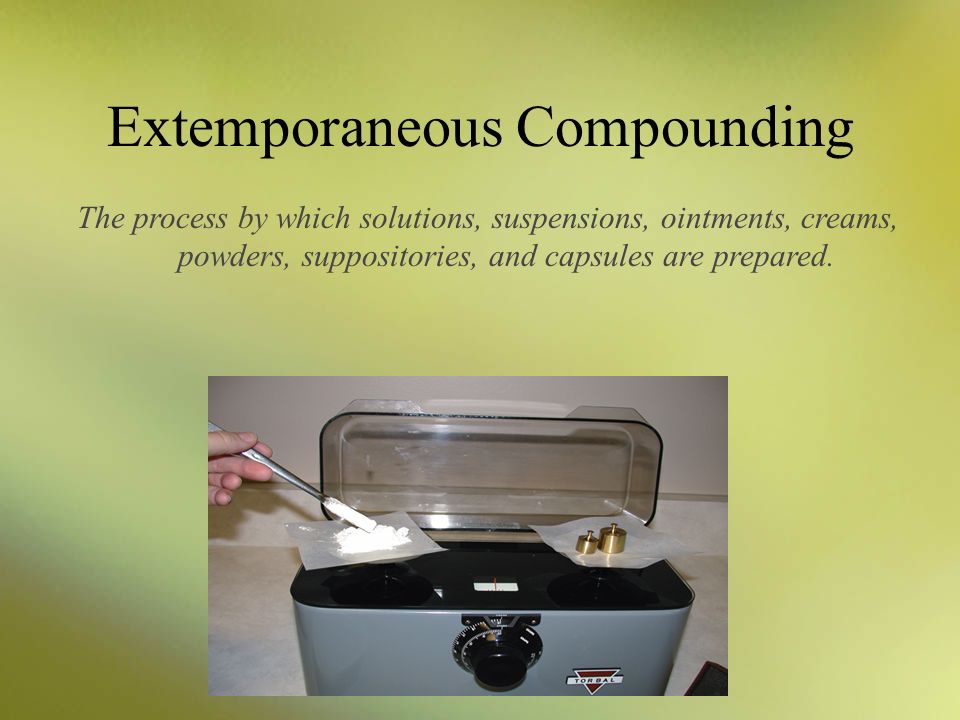 Extemporaneous Compounding

The process by which solutions, suspensions, ointments, creams, powders, suppositories, and capsules are prepared.

TORBAL